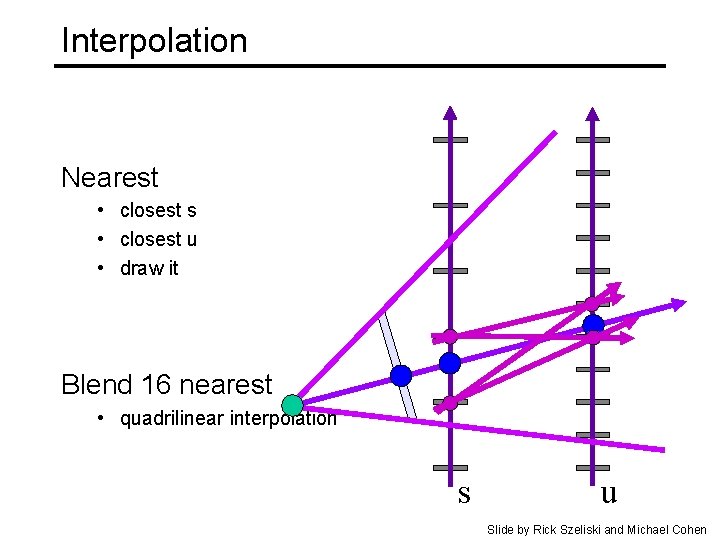 Interpolation

Nearest
• closest s
• closest u
• draw it

Blend 16 nearest
• quadrilinear interpolation

s
u

Slide by Rick Szeliski and Michael Cohen